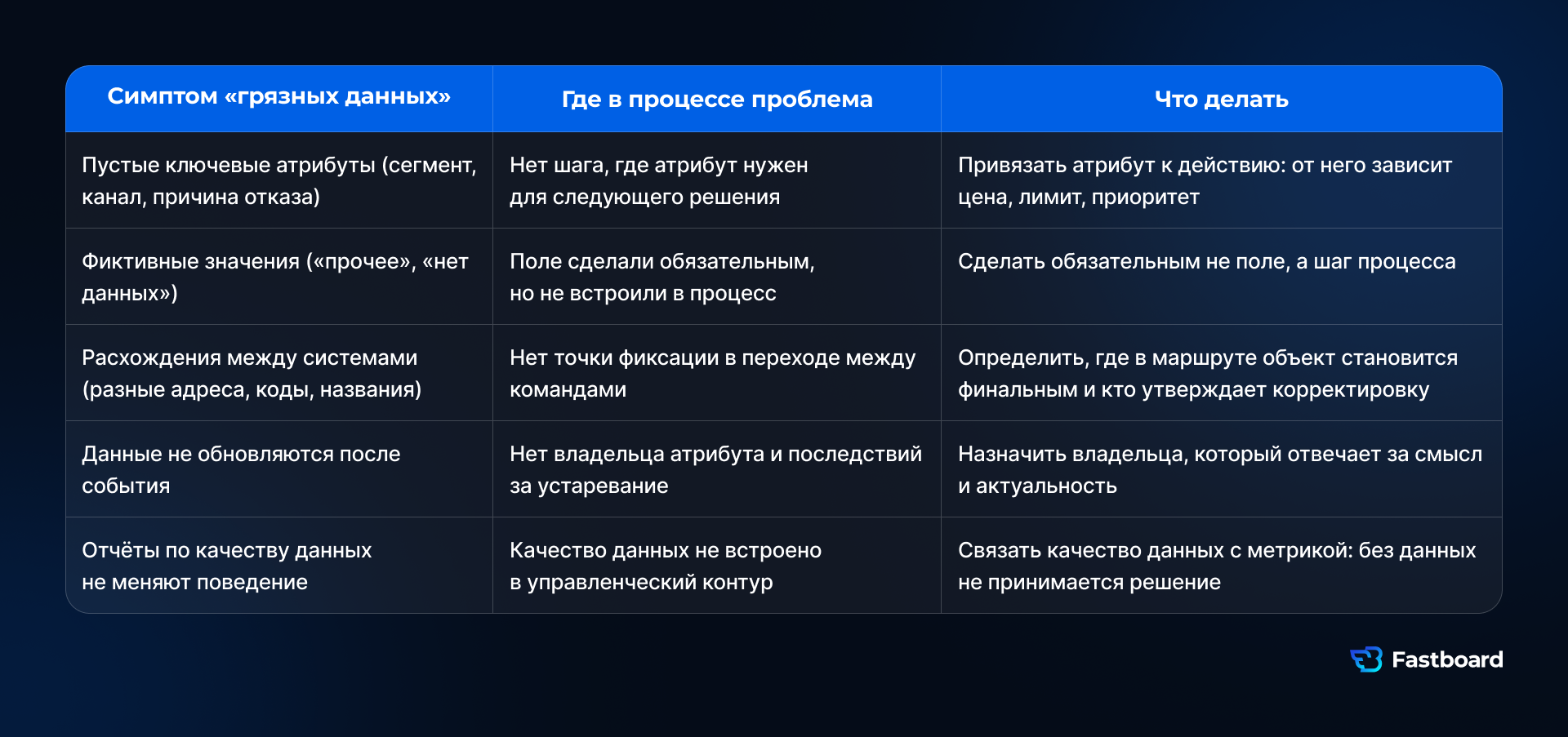 | Симптом «грязных данных» | Где в процессе проблема | Что делать |
|---|---|---|
| Пустые ключевые атрибуты (сегмент, канал, причина отказа) | Нет шага, где атрибут нужен для следующего решения | Привязать атрибут к действию: от него зависит цена, лимит, приоритет |
| Фиктивные значения («прочее», «нет данных») | Поле сделали обязательным, но не встроили в процесс | Сделать обязательным не поле, а шаг процесса |
| Расхождения между системами (разные адреса, коды, названия) | Нет точки фиксации в переходе между командами | Определить, где в маршруте объект становится финальным и кто утверждает корректировку |
| Данные не обновляются после события | Нет владельца атрибута и последствий за устаревание | Назначить владельца, который отвечает за смысл и актуальность |
| Отчёты по качеству данных не меняют поведение | Качество данных не встроено в управленческий контур | Связать качество данных с метрикой: без данных не принимается решение |

Fastboard